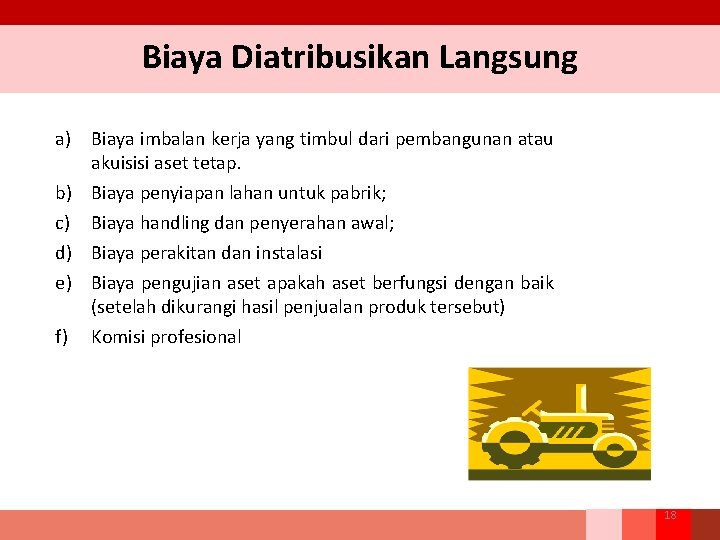 Biaya Diatribusikan Langsung

a) Biaya imbalan kerja yang timbul dari pembangunan atau akuisisi aset tetap.
b) Biaya penyiapan lahan untuk pabrik;
c) Biaya handling dan penyerahan awal;
d) Biaya perakitan dan instalasi
e) Biaya pengujian aset apakah aset berfungsi dengan baik (setelah dikurangi hasil penjualan produk tersebut)
f) Komisi profesional

18